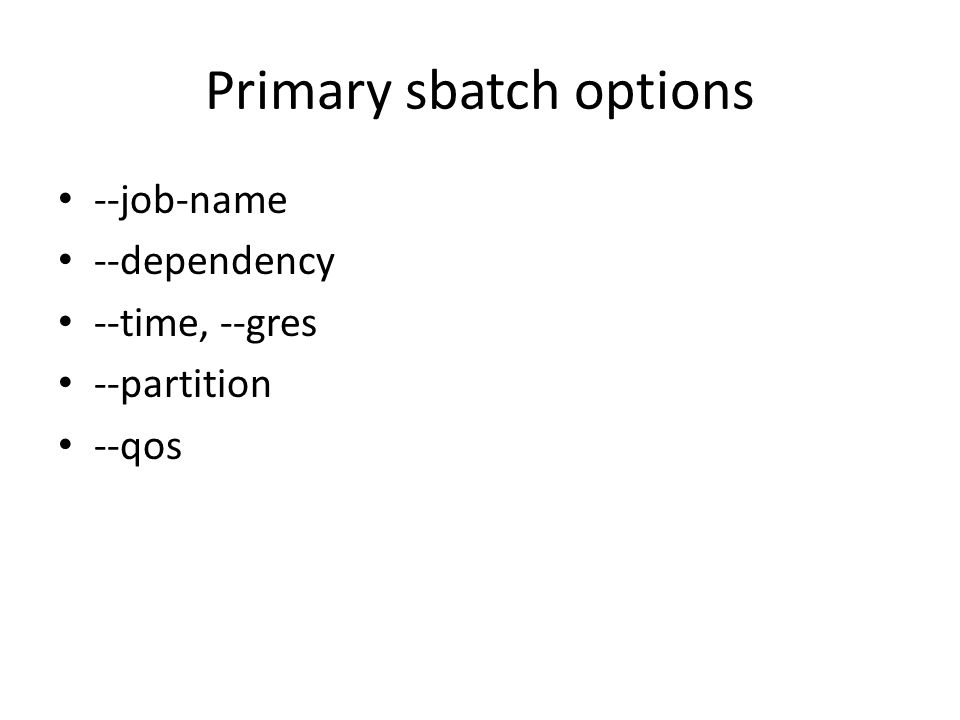 Primary sbatch options

• --job-name
• --dependency
• --time, --gres
• --partition
• --qos